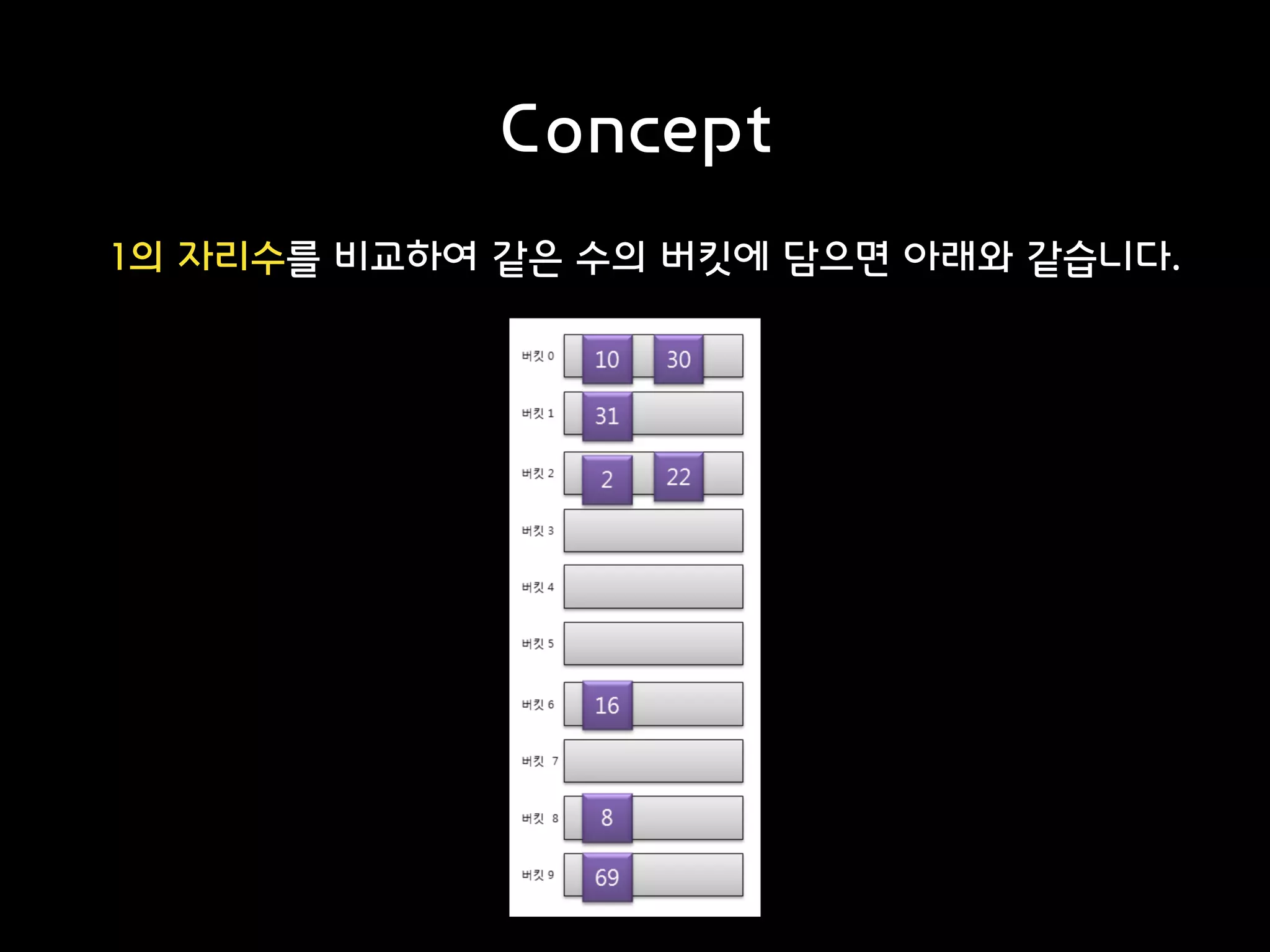 Concept

1의 자리수를 비교하여 같은 수의 버킷에 담으면 아래와 같습니다.

버킷 0 10 30

버킷 1 31

버킷 2 2 22

버킷 3

버킷 4

버킷 5

버킷 6 16

버킷 7

버킷 8 8

버킷 9 69